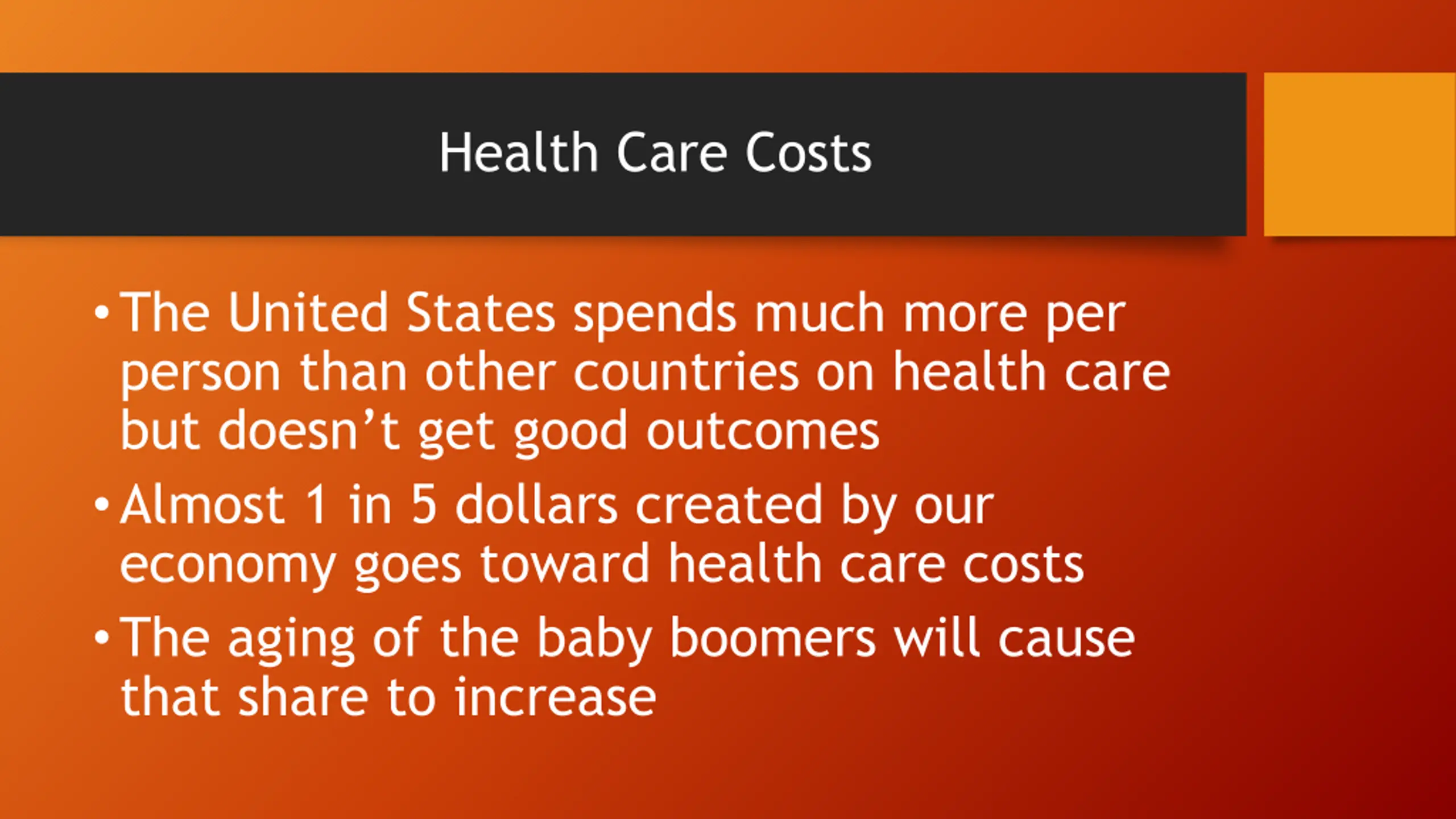 Health Care Costs

• The United States spends much more per person than other countries on health care but doesn’t get good outcomes

• Almost 1 in 5 dollars created by our economy goes toward health care costs

• The aging of the baby boomers will cause that share to increase